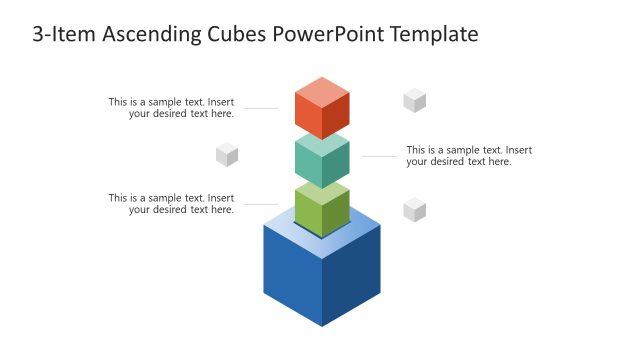 3-Item Ascending Cubes PowerPoint Template

This is a sample text. Insert your desired text here.

This is a sample text. Insert your desired text here.

This is a sample text. Insert your desired text here.